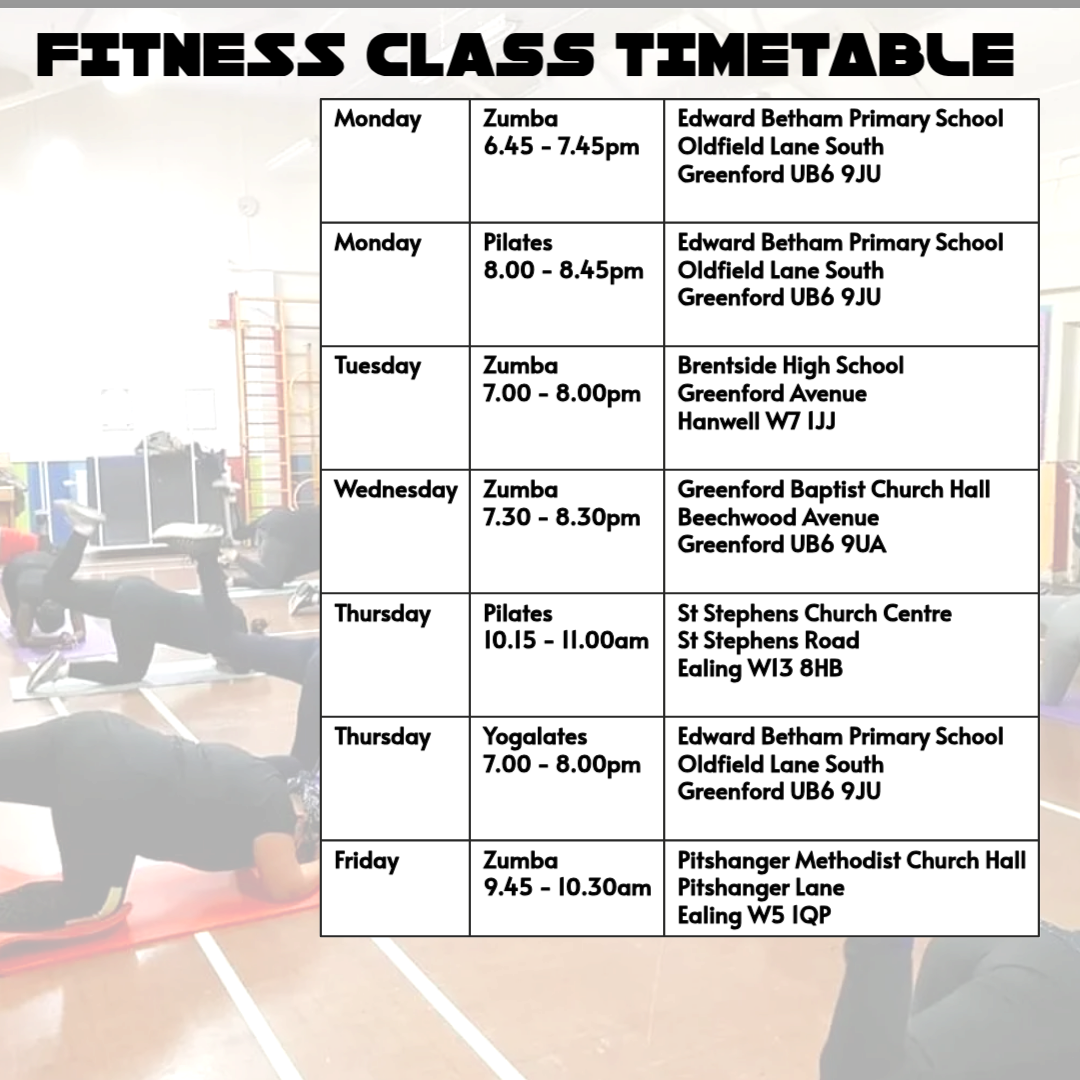 FITNESS CLASS TIMETABLE

| Monday | Zumba 6.45 - 7.45pm | Edward Betham Primary School Oldfield Lane South Greenford UB6 9JU |
|---|---|---|
| Monday | Pilates 8.00 - 8.45pm | Edward Betham Primary School Oldfield Lane South Greenford UB6 9JU |
| Tuesday | Zumba 7.00 - 8.00pm | Brentside High School Greenford Avenue Hanwell W7 1JJ |
| Wednesday | Zumba 7.30 - 8.30pm | Greenford Baptist Church Hall Beechwood Avenue Greenford UB6 9UA |
| Thursday | Pilates 10.15 - 11.00am | St Stephens Church Centre St Stephens Road Ealing W13 8HB |
| Thursday | Yogalates 7.00 - 8.00pm | Edward Betham Primary School Oldfield Lane South Greenford UB6 9JU |
| Friday | Zumba 9.45 - 10.30am | Pitshanger Methodist Church Hall Pitshanger Lane Ealing W5 1QP |